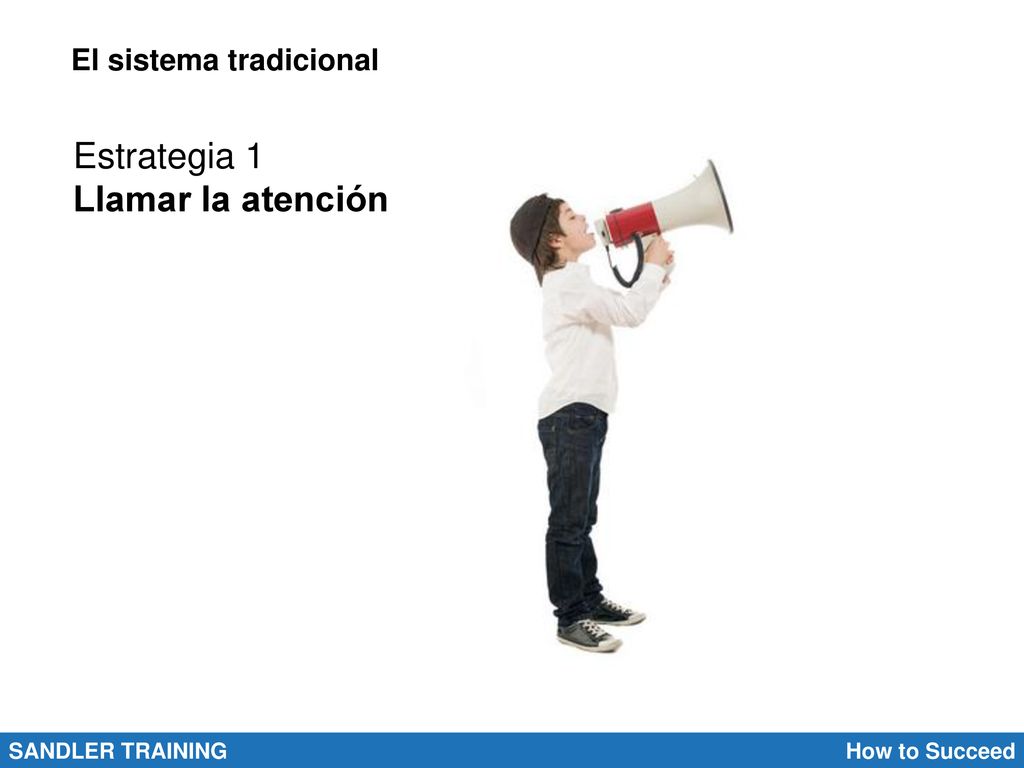 El sistema tradicional

Estrategia 1
Llamar la atención

SANDLER TRAINING

How to Succeed